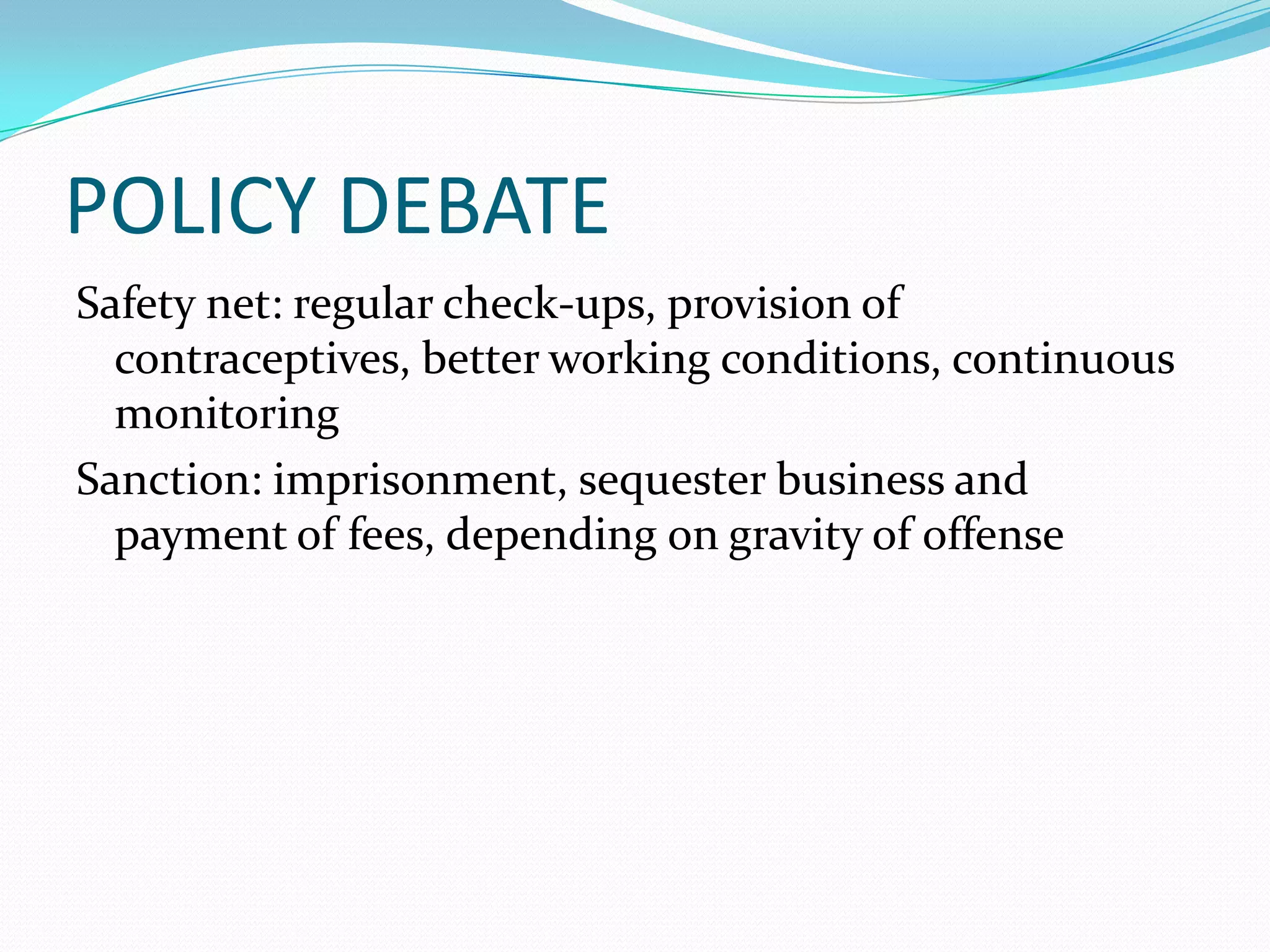 POLICY DEBATE

Safety net: regular check-ups, provision of contraceptives, better working conditions, continuous monitoring

Sanction: imprisonment, sequester business and payment of fees, depending on gravity of offense